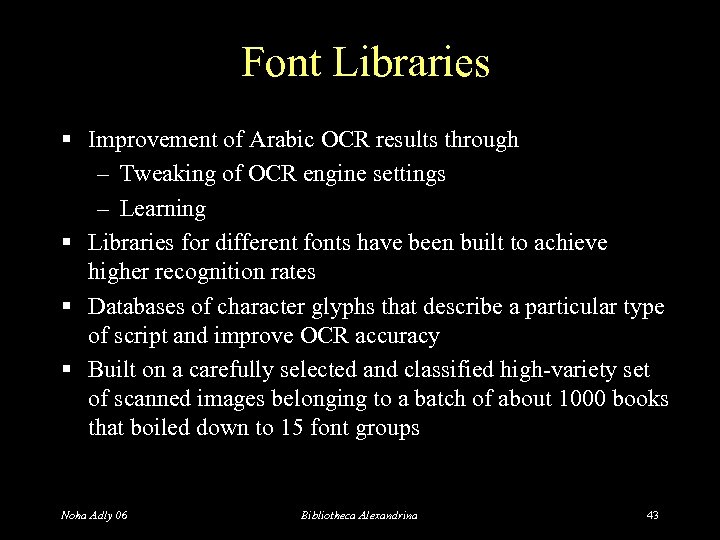 Font Libraries

▪ Improvement of Arabic OCR results through
– Tweaking of OCR engine settings
– Learning
▪ Libraries for different fonts have been built to achieve higher recognition rates
▪ Databases of character glyphs that describe a particular type of script and improve OCR accuracy
▪ Built on a carefully selected and classified high-variety set of scanned images belonging to a batch of about 1000 books that boiled down to 15 font groups

Noha Adly 06

Bibliotheca Alexandrina

43